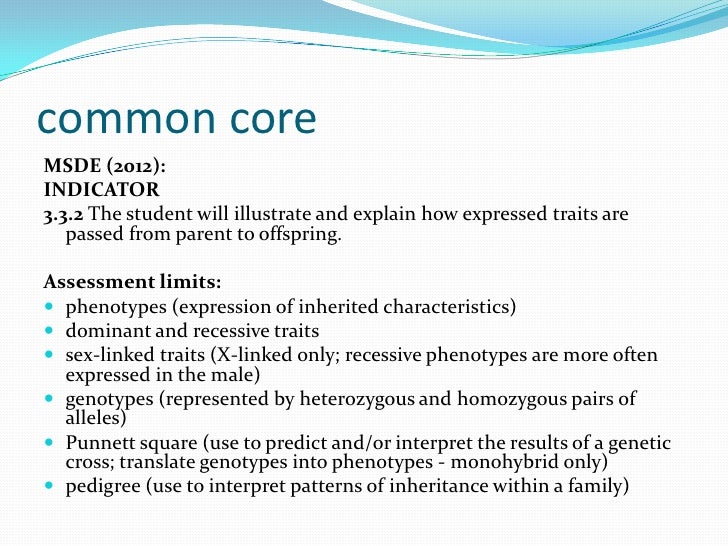 common core

MSDE (2012):
INDICATOR
3.3.2 The student will illustrate and explain how expressed traits are passed from parent to offspring.

Assessment limits:
- phenotypes (expression of inherited characteristics)
- dominant and recessive traits
- sex-linked traits (X-linked only; recessive phenotypes are more often expressed in the male)
- genotypes (represented by heterozygous and homozygous pairs of alleles)
- Punnett square (use to predict and/or interpret the results of a genetic cross; translate genotypes into phenotypes - monohybrid only)
- pedigree (use to interpret patterns of inheritance within a family)